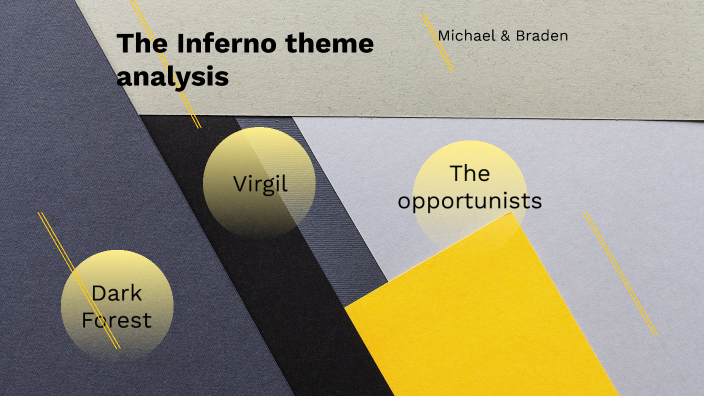 The Inferno theme analysis

Michael & Braden

Virgil

The opportunists

Dark Forest